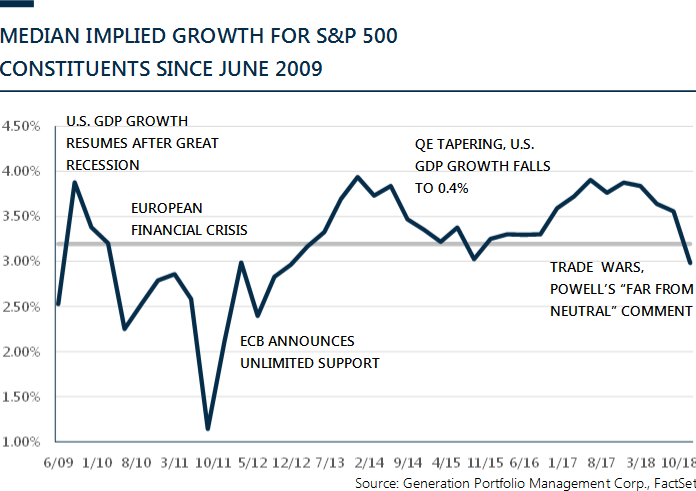 MEDIAN IMPLIED GROWTH FOR S&P 500 CONSTITUENTS SINCE JUNE 2009

4.50%
4.00%
3.50%
3.00%
2.50%
2.00%
1.50%
1.00%

U.S. GDP GROWTH RESUMES AFTER GREAT RECESSION

EUROPEAN FINANCIAL CRISIS

ECB ANNOUNCES UNLIMITED SUPPORT

QE TAPERING, U.S. GDP GROWTH FALLS TO 0.4%

TRADE WARS, POWELL'S "FAR FROM NEUTRAL" COMMENT

6/09 1/10 8/10 3/11 10/11 5/12 12/12 7/13 2/14 9/14 4/15 11/15 6/16 1/17 8/17 3/18 10/18

Source: Generation Portfolio Management Corp., FactSet